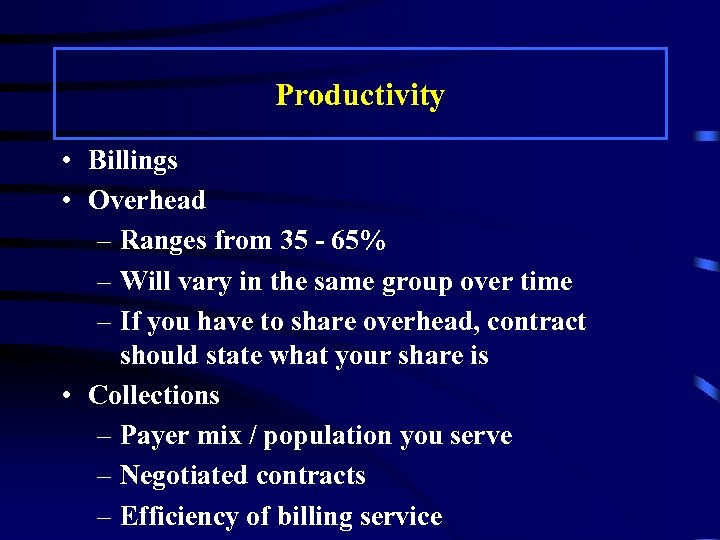 Productivity

• Billings
• Overhead
– Ranges from 35 - 65%
– Will vary in the same group over time
– If you have to share overhead, contract should state what your share is
• Collections
– Payer mix / population you serve
– Negotiated contracts
– Efficiency of billing service